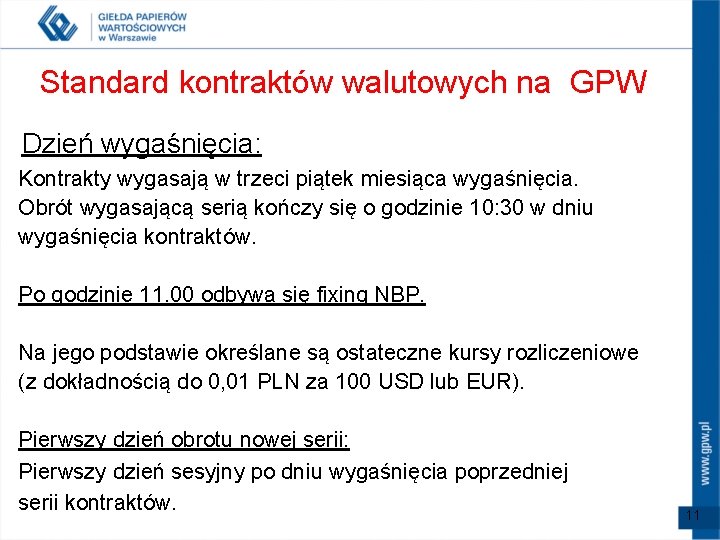 GIEŁDA PAPIERÓW WARTOŚCIOWYCH w Warszawie

Standard kontraktów walutowych na GPW

Dzień wygaśnięcia:

Kontrakty wygasają w trzeci piątek miesiąca wygaśnięcia. Obrót wygasającą serią kończy się o godzinie 10:30 w dniu wygaśnięcia kontraktów.

Po godzinie 11.00 odbywa się fixing NBP.

Na jego podstawie określane są ostateczne kursy rozliczeniowe (z dokładnością do 0,01 PLN za 100 USD lub EUR).

Pierwszy dzień obrotu nowej serii:

Pierwszy dzień sesyjny po dniu wygaśnięcia poprzedniej serii kontraktów.

www.gpw.pl

11